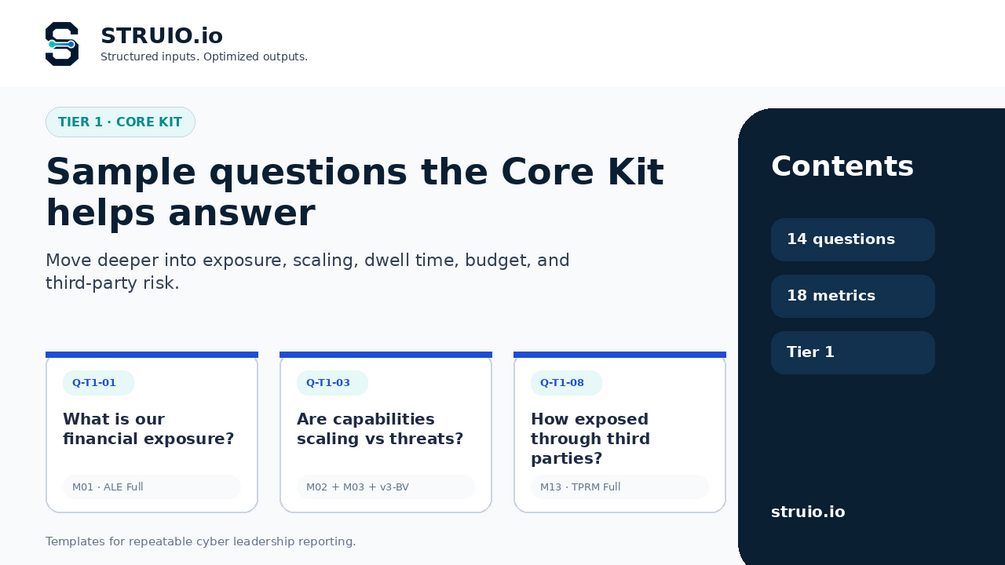 STRUIO.io
Structured inputs. Optimized outputs.

TIER 1 · CORE KIT

Sample questions the Core Kit helps answer

Move deeper into exposure, scaling, dwell time, budget, and third-party risk.

Q-T1-01
What is our financial exposure?
M01 · ALE Full

Q-T1-03
Are capabilities scaling vs threats?
M02 + M03 + v3-BV

Q-T1-08
How exposed through third parties?
M13 · TPRM Full

Templates for repeatable cyber leadership reporting.

Contents

14 questions

18 metrics

Tier 1

struio.io